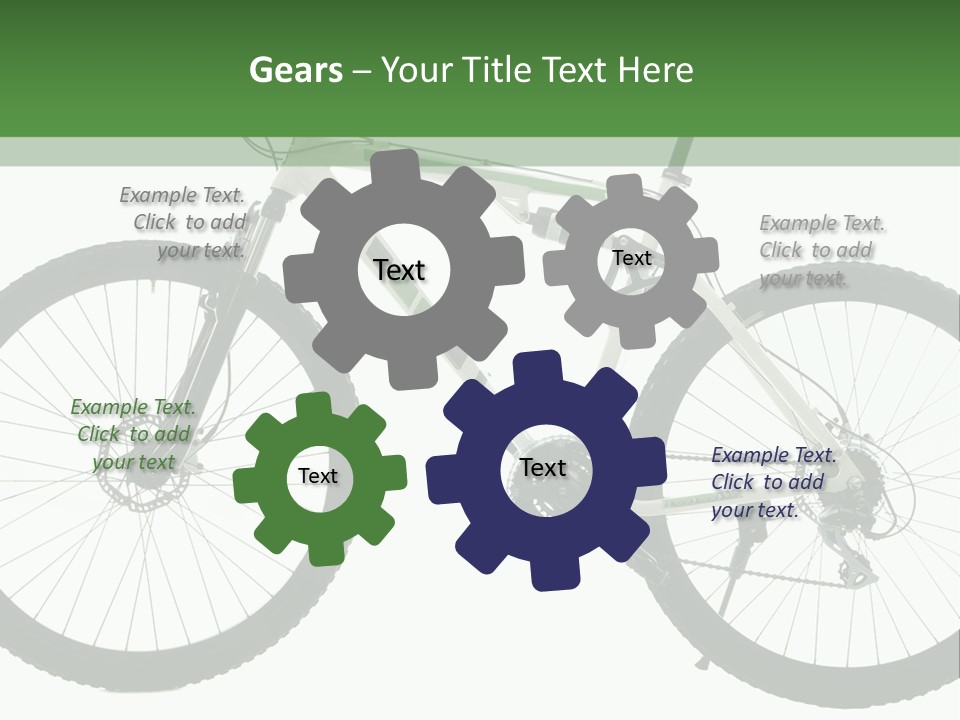 Gears – Your Title Text Here

Example Text. Click to add your text.

Text

Text

Example Text. Click to add your text.

Example Text. Click to add your text

Text

Text

Example Text. Click to add your text.